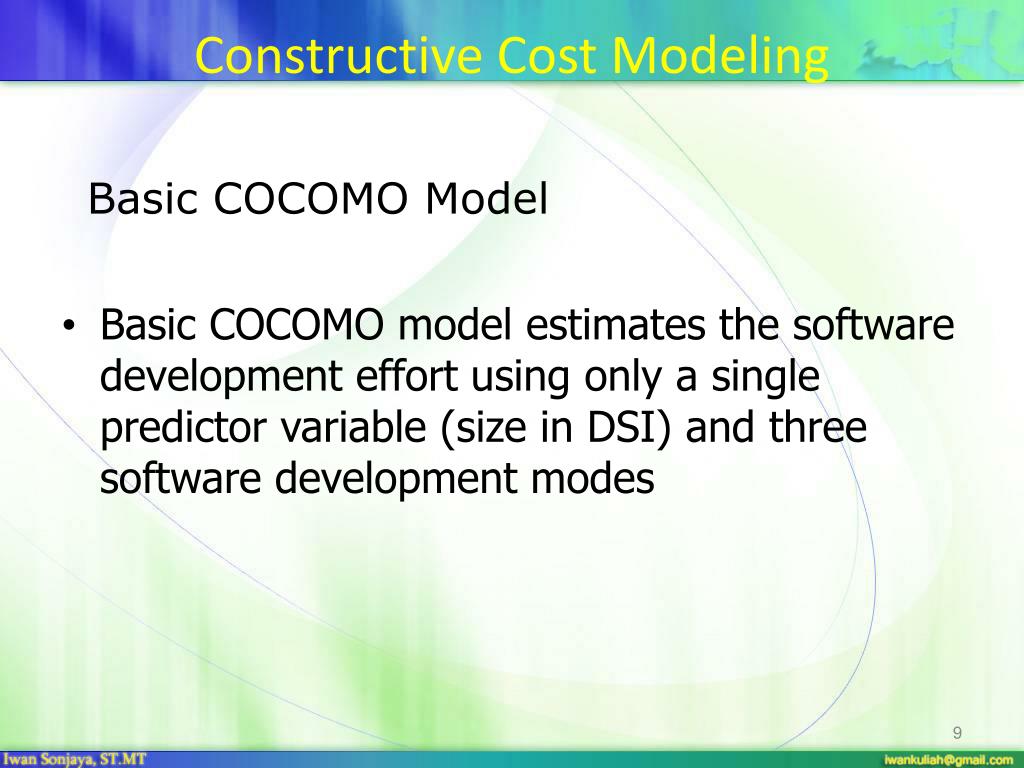 Constructive Cost Modeling

Basic COCOMO Model

• Basic COCOMO model estimates the software development effort using only a single predictor variable (size in DSI) and three software development modes

9

Iwan Sonjaya, ST.MT

iwankuliah@gmail.com